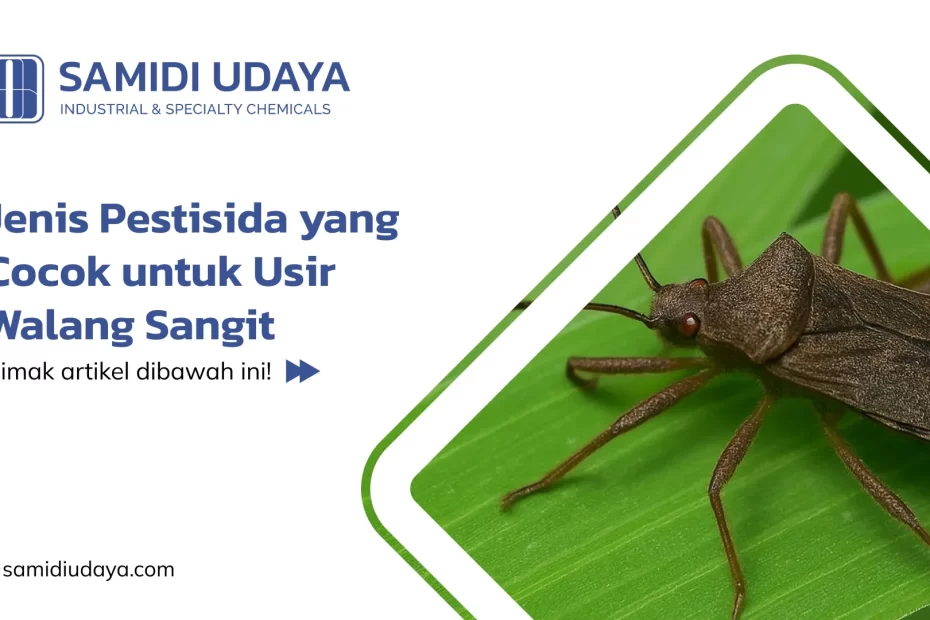 SAMIDI UDAYA
INDUSTRIAL & SPECIALTY CHEMICALS

Jenis Pestisida yang Cocok untuk Usir Walang Sangit

imak artikel dibawah ini!

samidiudaya.com